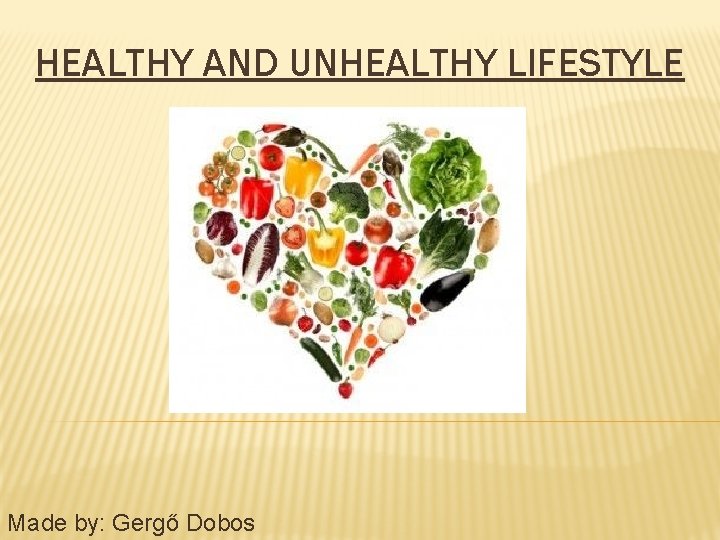 HEALTHY AND UNHEALTHY LIFESTYLE

Made by: Gergő Dobos